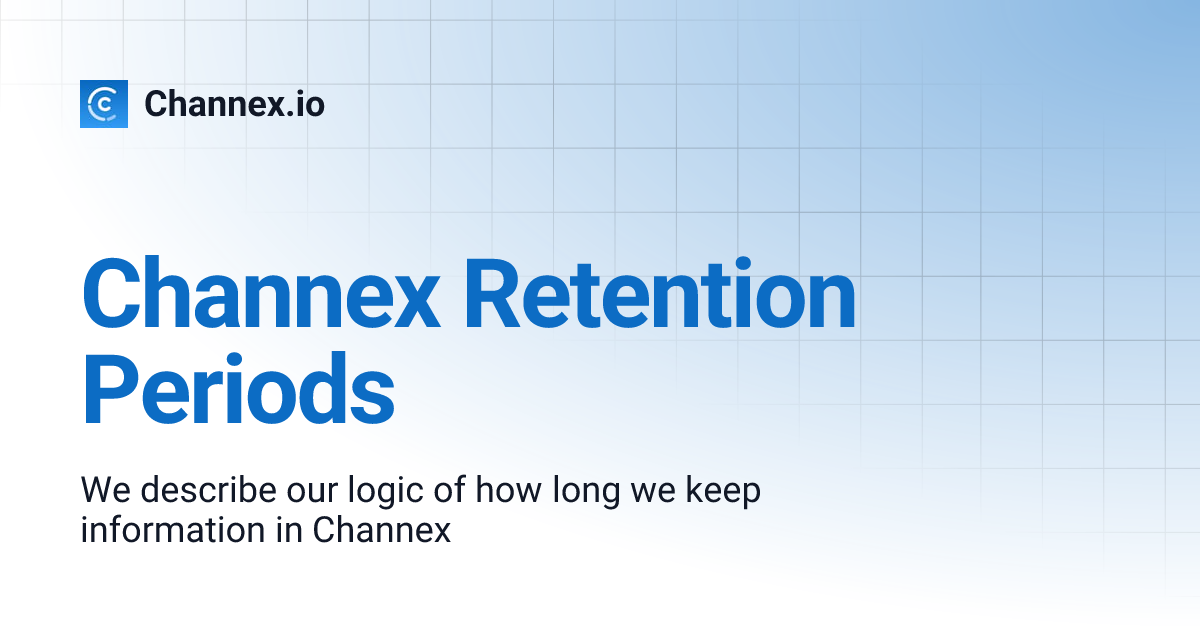 Channex.io

Channex Retention Periods

We describe our logic of how long we keep information in Channex